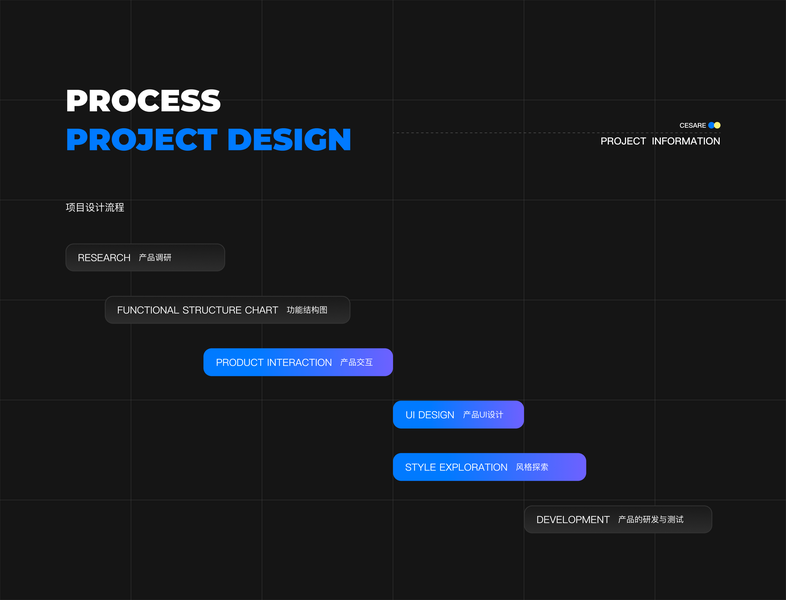 PROCESS
PROJECT DESIGN

CESARE
PROJECT INFORMATION

项目设计流程

RESEARCH 产品调研

FUNCTIONAL STRUCTURE CHART 功能结构图

PRODUCT INTERACTION 产品交互

UI DESIGN 产品UI设计

STYLE EXPLORATION 风格探索

DEVELOPMENT 产品的研发与测试